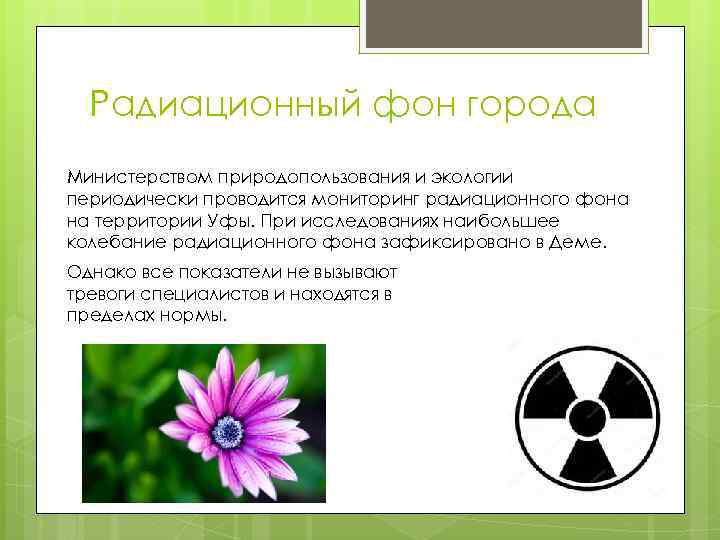 Радиационный фон города

Министерством природопользования и экологии периодически проводится мониторинг радиационного фона на территории Уфы. При исследованиях наибольшее колебание радиационного фона зафиксировано в Деме.

Однако все показатели не вызывают тревоги специалистов и находятся в пределах нормы.